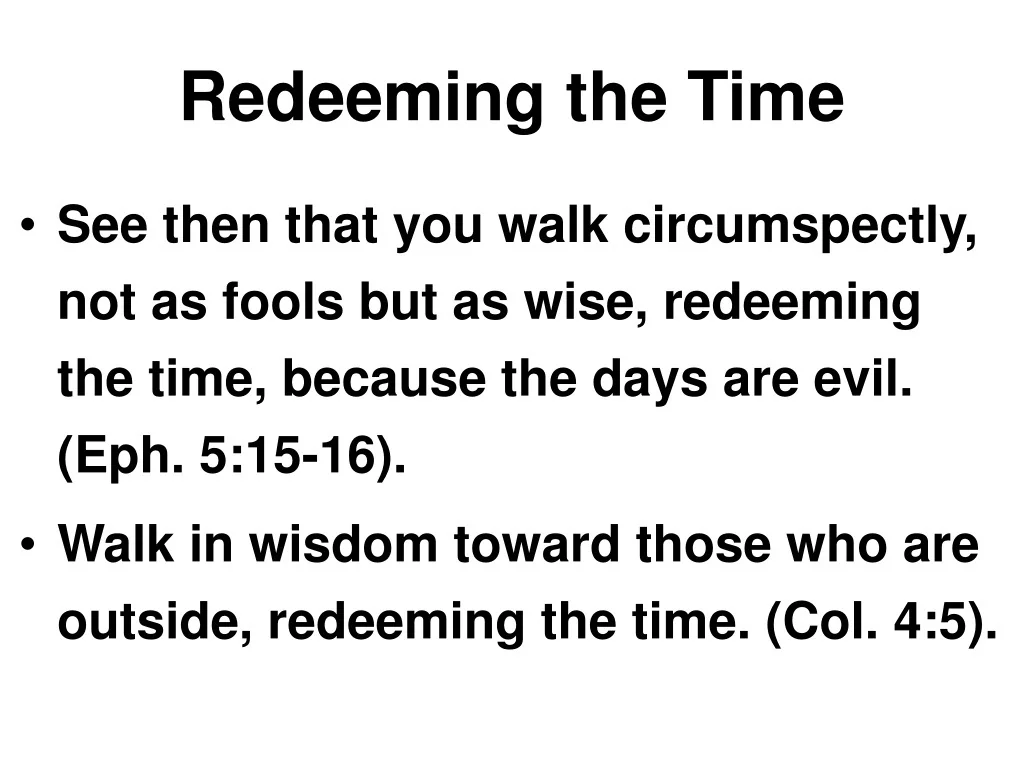 Redeeming the Time

• See then that you walk circumspectly, not as fools but as wise, redeeming the time, because the days are evil. (Eph. 5:15-16).

• Walk in wisdom toward those who are outside, redeeming the time. (Col. 4:5).